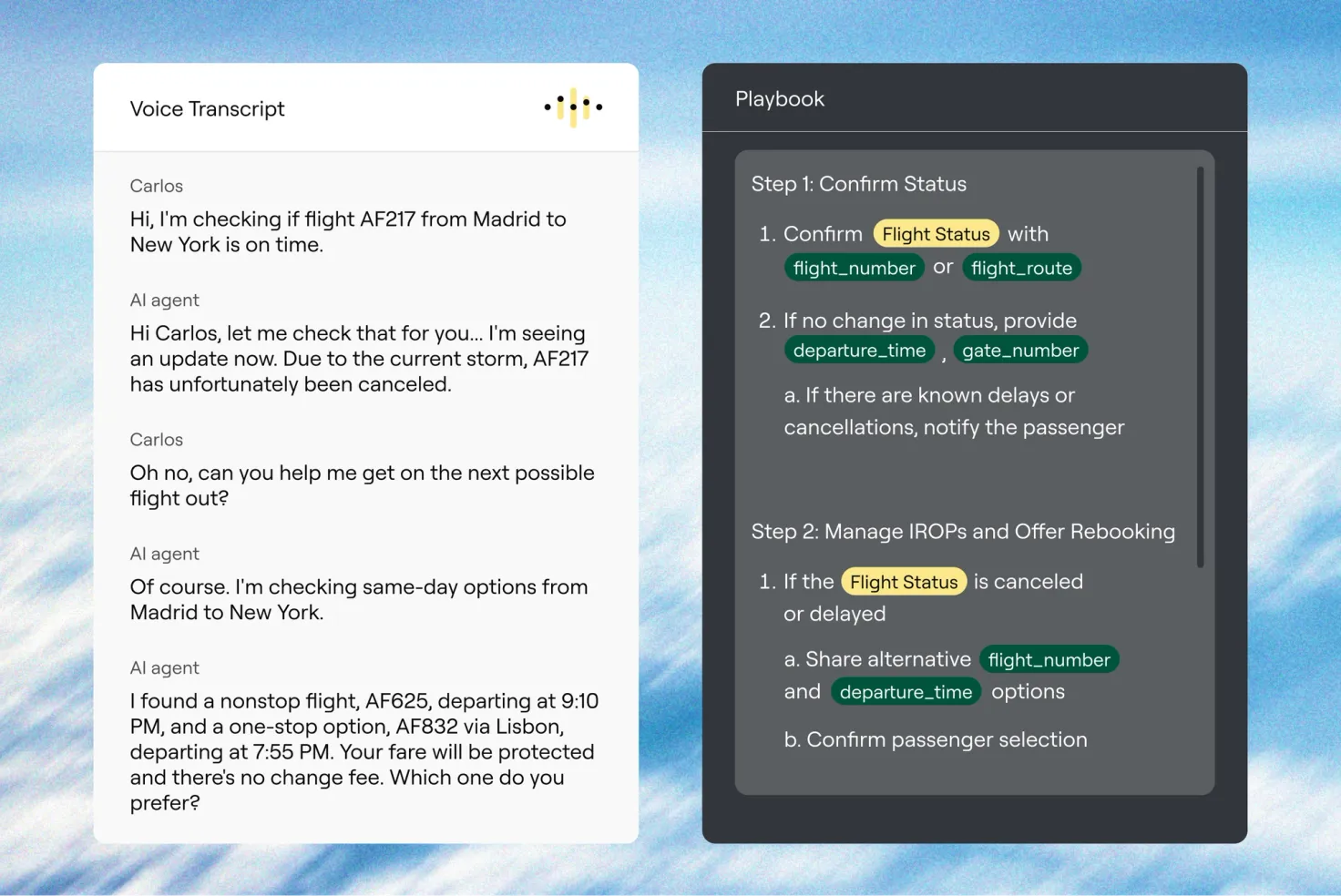 Voice Transcript

Carlos

Hi, I'm checking if flight AF217 from Madrid to New York is on time.

AI agent

Hi Carlos, let me check that for you... I'm seeing an update now. Due to the current storm, AF217 has unfortunately been canceled.

Carlos

Oh no, can you help me get on the next possible flight out?

AI agent

Of course. I'm checking same-day options from Madrid to New York.

AI agent

I found a nonstop flight, AF625, departing at 9:10 PM, and a one-stop option, AF832 via Lisbon, departing at 7:55 PM. Your fare will be protected and there's no change fee. Which one do you prefer?

Playbook

Step 1: Confirm Status

1. Confirm Flight Status with flight_number or flight_route

2. If no change in status, provide departure_time , gate_number

a. If there are known delays or cancellations, notify the passenger

Step 2: Manage IROPs and Offer Rebooking

1. If the Flight Status is canceled or delayed

a. Share alternative flight_number and departure_time options

b. Confirm passenger selection